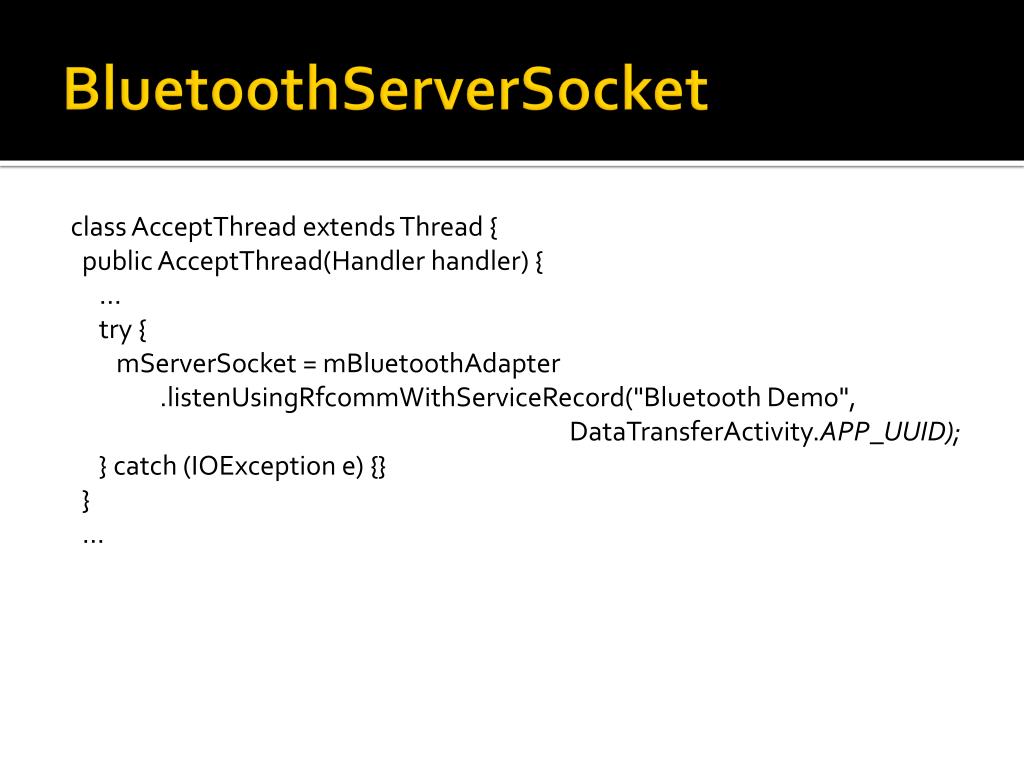 BluetoothServerSocket

class AcceptThread extends Thread {
 public AcceptThread(Handler handler) {
 …
 try {
 mServerSocket = mBluetoothAdapter
 .listenUsingRfcommWithServiceRecord("Bluetooth Demo",
 DataTransferActivity.APP_UUID);
 } catch (IOException e) {}
 }
 …